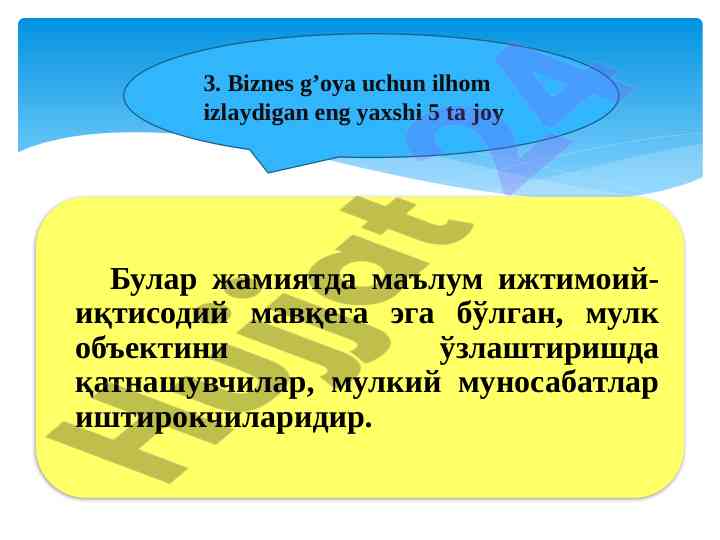 3. Biznes g’oya uchun ilhom izlaydigan eng yaxshi 5 ta joy

Булар жамиятда маълум ижтимоий-иқтисодий мавқега эга бўлган, мулк объектини ўзлаштиришда қатнашувчилар, мулкий муносабатлар иштирокчиларидир.

Hujjat 24